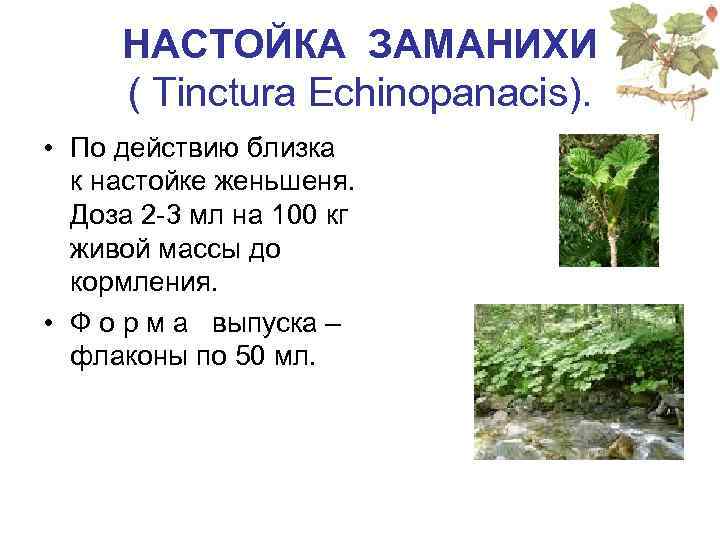 НАСТОЙКА ЗАМАНИХИ ( Tinctura Echinopanacis).

• По действию близка к настойке женьшеня. Доза 2-3 мл на 100 кг живой массы до кормления.

• Ф о р м а выпуска – флаконы по 50 мл.